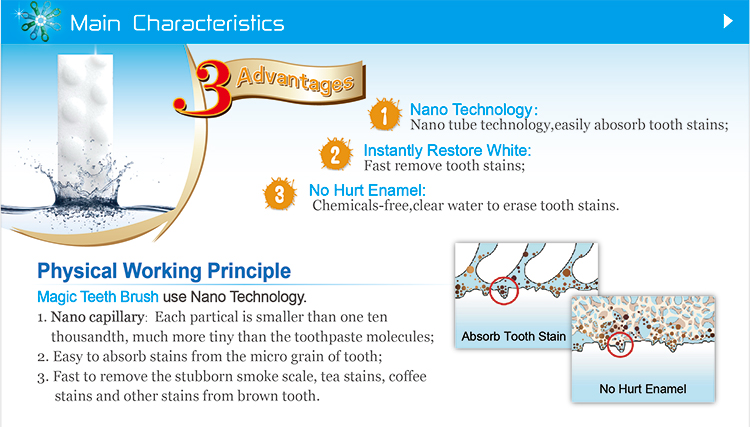 Main Characteristics

3 Advantages

1 Nano Technology:
Nano tube technology,easily abosorb tooth stains;

2 Instantly Restore White:
Fast remove tooth stains;

3 No Hurt Enamel:
Chemicals-free,clear water to erase tooth stains.

Physical Working Principle

Magic Teeth Brush use Nano Technology.

1. Nano capillary: Each partical is smaller than one ten thousandth, much more tiny than the toothpaste molecules;
2. Easy to absorb stains from the micro grain of tooth;
3. Fast to remove the stubborn smoke scale, tea stains, coffee stains and other stains from brown tooth.

Absorb Tooth Stain

No Hurt Enamel